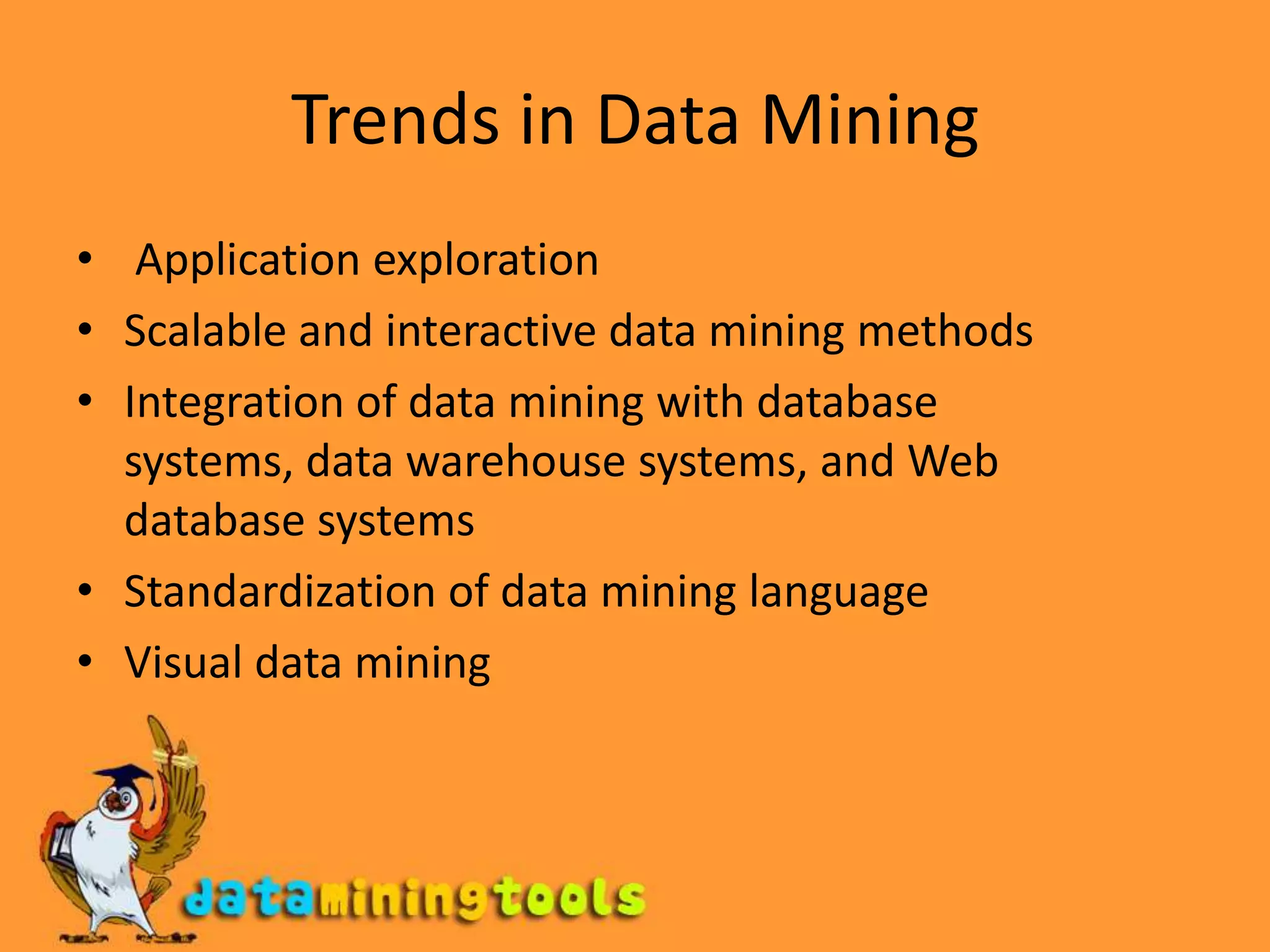 Trends in Data Mining

• Application exploration
• Scalable and interactive data mining methods
• Integration of data mining with database systems, data warehouse systems, and Web database systems
• Standardization of data mining language
• Visual data mining

dataminingtools